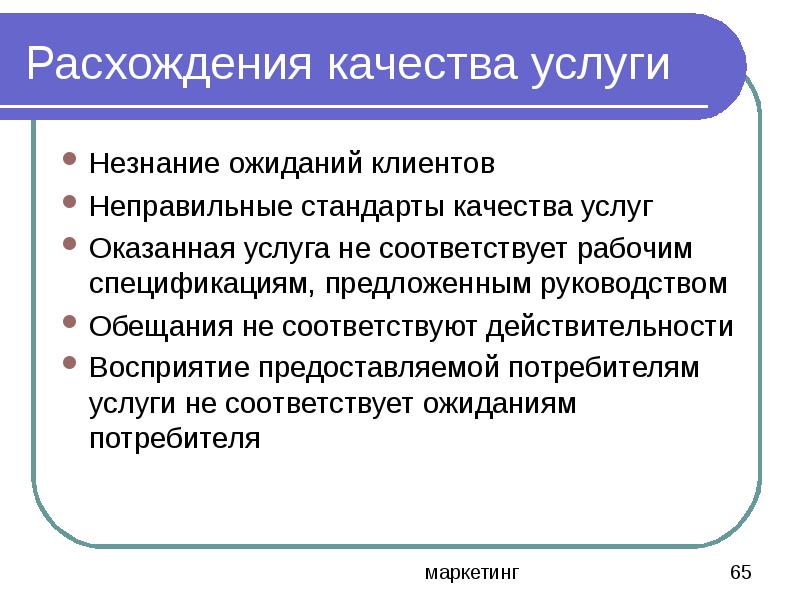 Расхождения качества услуги

- Незнание ожиданий клиентов
- Неправильные стандарты качества услуг
- Оказанная услуга не соответствует рабочим спецификациям, предложенным руководством
- Обещания не соответствуют действительности
- Восприятие предоставляемой потребителям услуги не соответствует ожиданиям потребителя

маркетинг

65